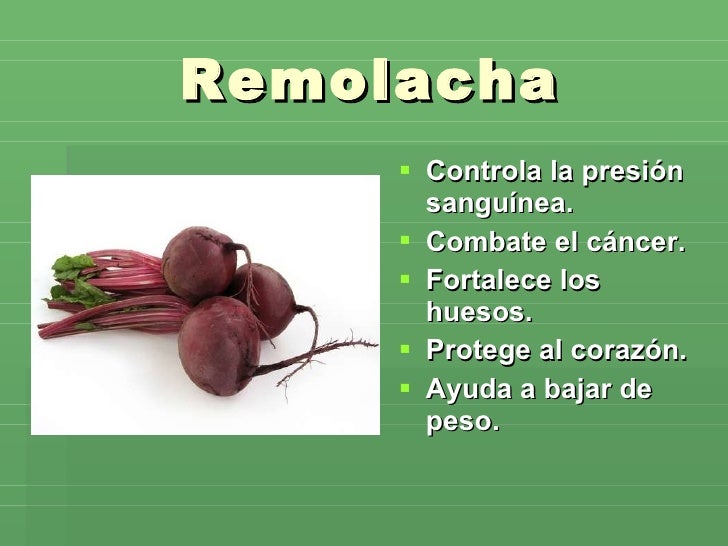 Remolacha

- Controla la presión sanguínea.
- Combate el cáncer.
- Fortalece los huesos.
- Protege al corazón.
- Ayuda a bajar de peso.